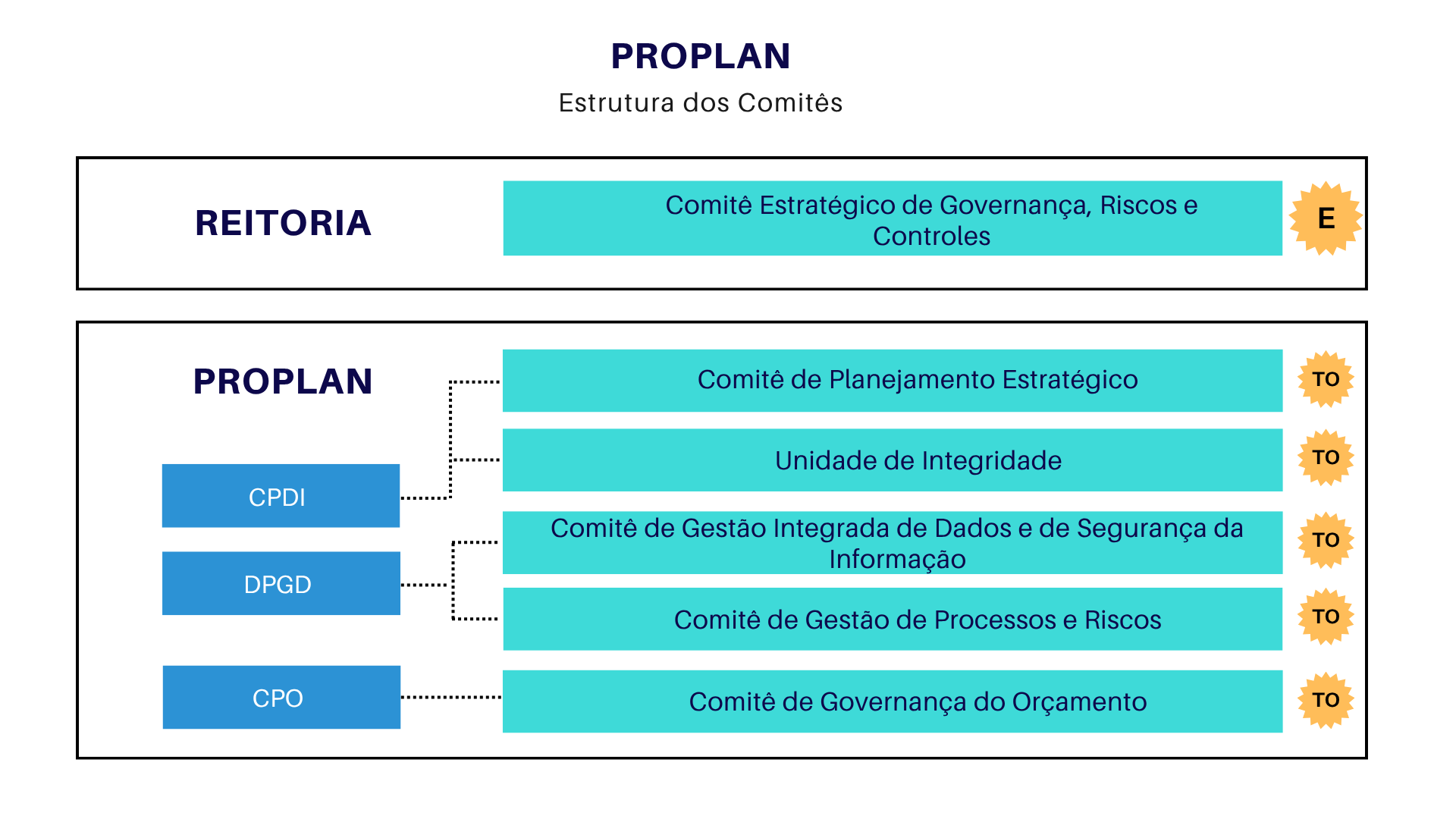 PROPLAN
Estrutura dos Comitês

REITORIA

Comitê Estratégico de Governança, Riscos e Controles

E

PROPLAN

CPDI

DPGD

CPO

Comitê de Planejamento Estratégico

TO

Unidade de Integridade

TO

Comitê de Gestão Integrada de Dados e de Segurança da Informação

TO

Comitê de Gestão de Processos e Riscos

TO

Comitê de Governança do Orçamento

TO